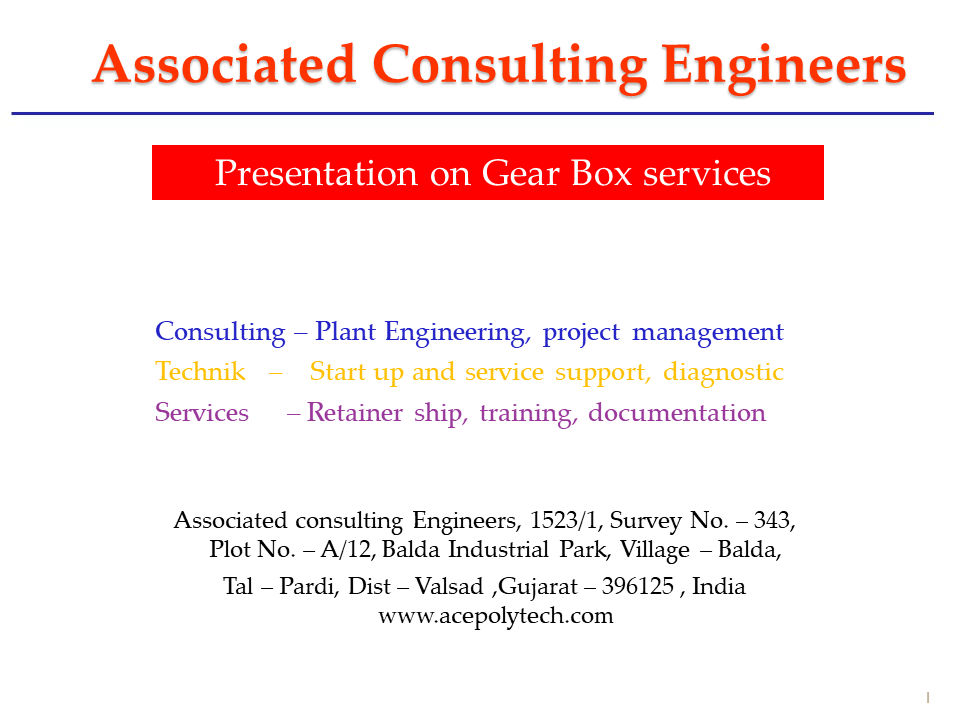 Associated Consulting Engineers

Presentation on Gear Box services

Consulting – Plant Engineering, project management
Technik – Start up and service support, diagnostic
Services – Retainer ship, training, documentation

Associated consulting Engineers, 1523/1, Survey No. – 343, Plot No. – A/12, Balda Industrial Park, Village – Balda, Tal – Pardi, Dist – Valsad ,Gujarat – 396125 , India
www.acepolytech.com

1